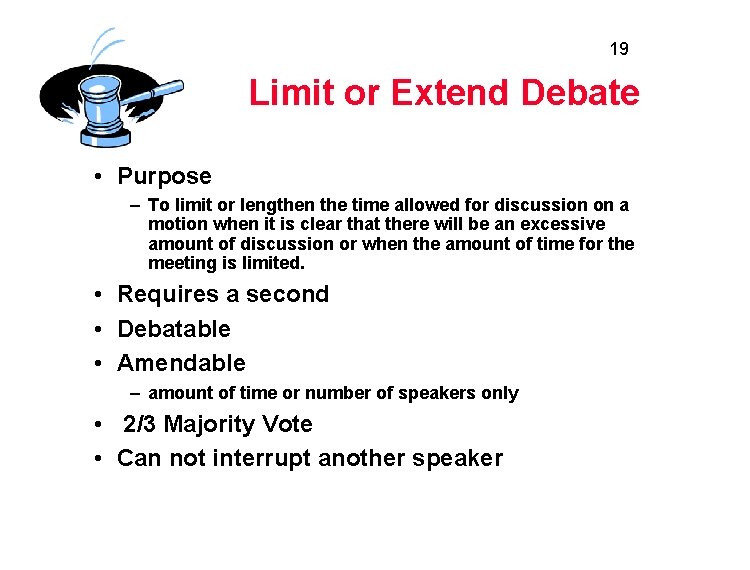 19

Limit or Extend Debate

• Purpose
– To limit or lengthen the time allowed for discussion on a motion when it is clear that there will be an excessive amount of discussion or when the amount of time for the meeting is limited.
• Requires a second
• Debatable
• Amendable
– amount of time or number of speakers only
• 2/3 Majority Vote
• Can not interrupt another speaker